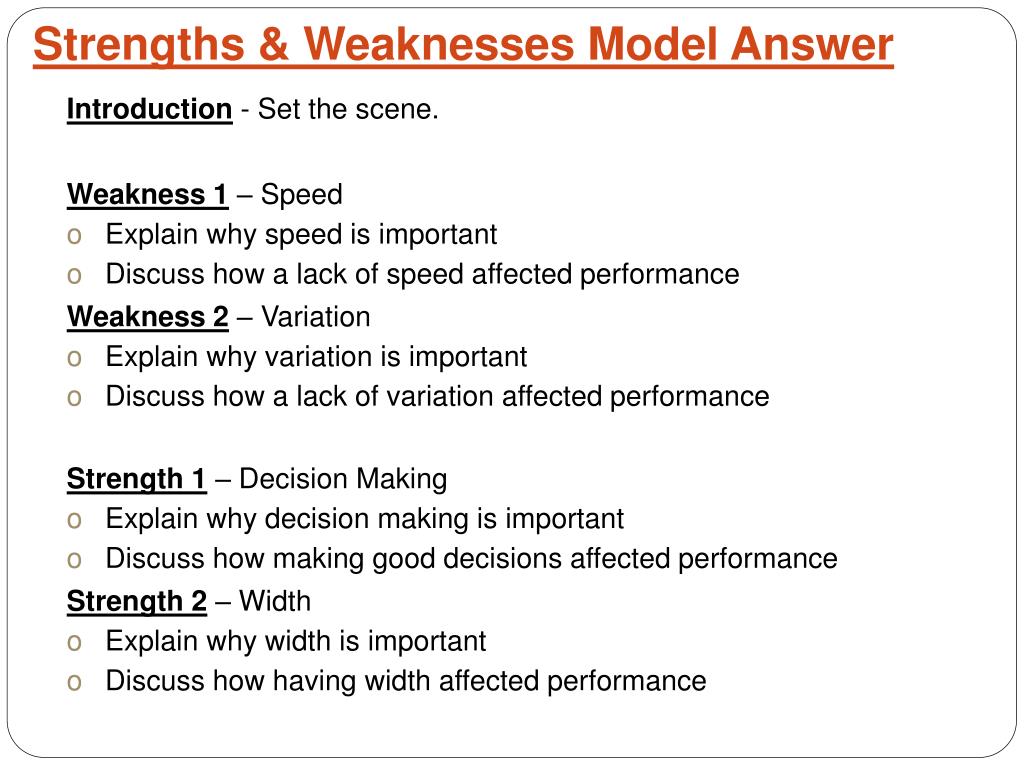 Strengths & Weaknesses Model Answer

Introduction - Set the scene.

Weakness 1 – Speed
o Explain why speed is important
o Discuss how a lack of speed affected performance

Weakness 2 – Variation
o Explain why variation is important
o Discuss how a lack of variation affected performance

Strength 1 – Decision Making
o Explain why decision making is important
o Discuss how making good decisions affected performance

Strength 2 – Width
o Explain why width is important
o Discuss how having width affected performance